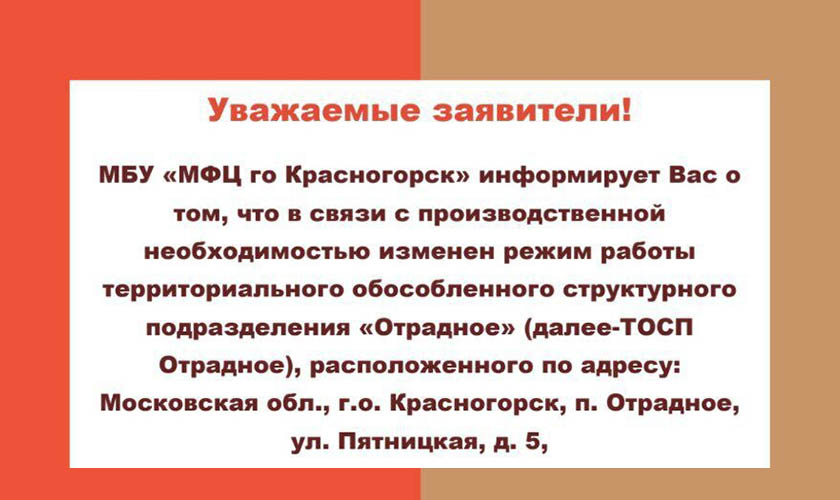 Уважаемые заявители!

МБУ «МФЦ го Красногорск» информирует Вас о том, что в связи с производственной необходимостью изменен режим работы территориального обособленного структурного подразделения «Отрадное» (далее-ТОСП Отрадное), расположенного по адресу: Московская обл., г.о. Красногорск, п. Отрадное, ул. Пятницкая, д. 5,